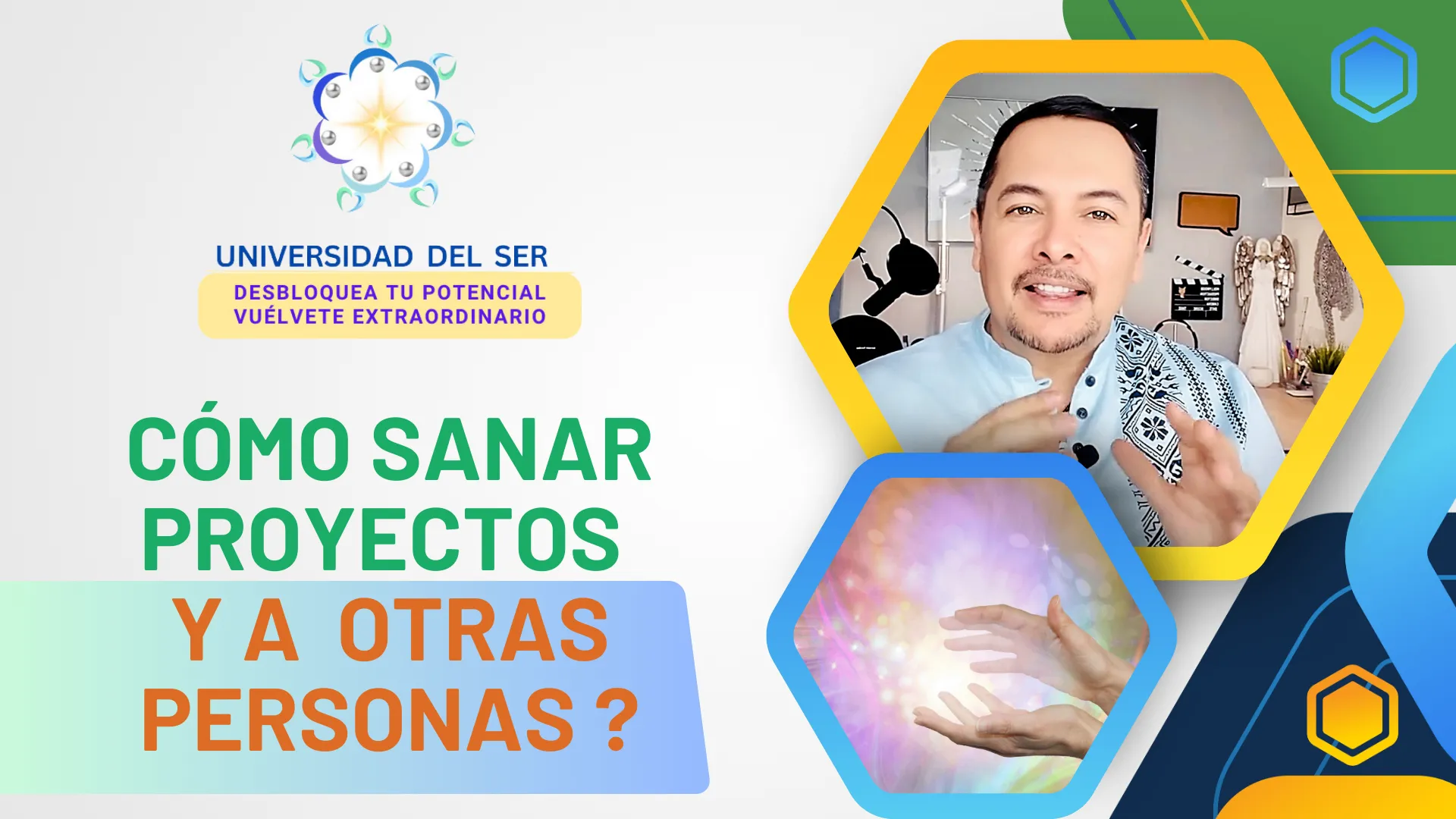 UNIVERSIDAD DEL SER

DESBLOQUEA TU POTENCIAL
VUÉLVETE EXTRAORDINARIO

CÓMO SANAR PROYECTOS Y A OTRAS PERSONAS ?